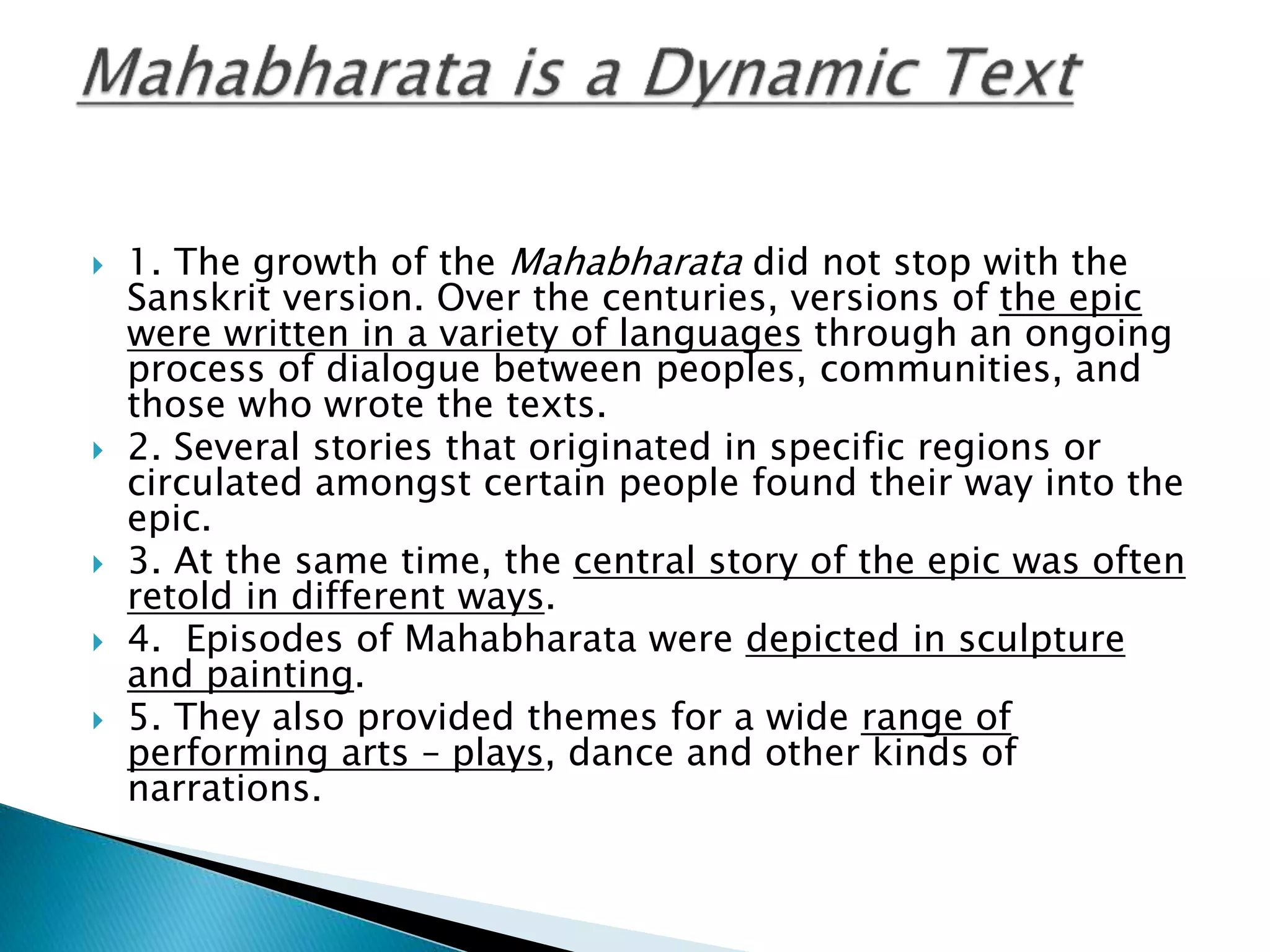 Mahabharata is a Dynamic Text

1. The growth of the Mahabharata did not stop with the Sanskrit version. Over the centuries, versions of the epic were written in a variety of languages through an ongoing process of dialogue between peoples, communities, and those who wrote the texts.

2. Several stories that originated in specific regions or circulated amongst certain people found their way into the epic.

3. At the same time, the central story of the epic was often retold in different ways.

4. Episodes of Mahabharata were depicted in sculpture and painting.

5. They also provided themes for a wide range of performing arts – plays, dance and other kinds of narrations.